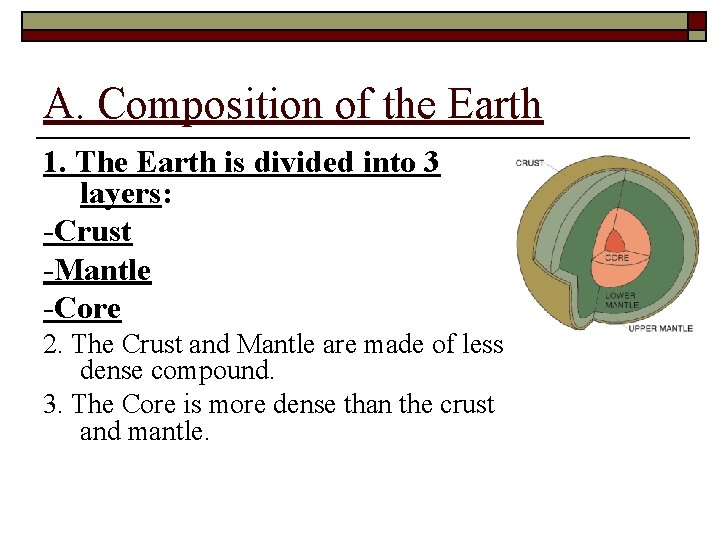 A. Composition of the Earth

1. The Earth is divided into 3 layers:

-Crust

-Mantle

-Core

2. The Crust and Mantle are made of less dense compound.

3. The Core is more dense than the crust and mantle.

CRUST

CORE

LOWER MANTLE

UPPER MANTLE